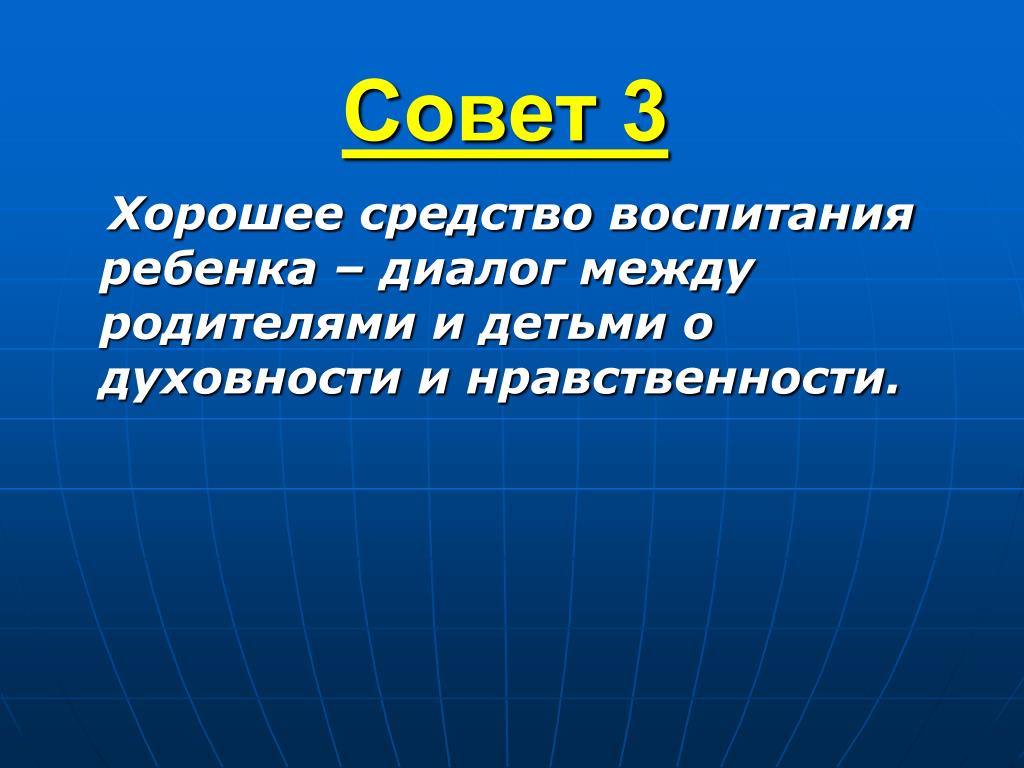 Совет 3

Хорошее средство воспитания ребенка – диалог между родителями и детьми о духовности и нравственности.